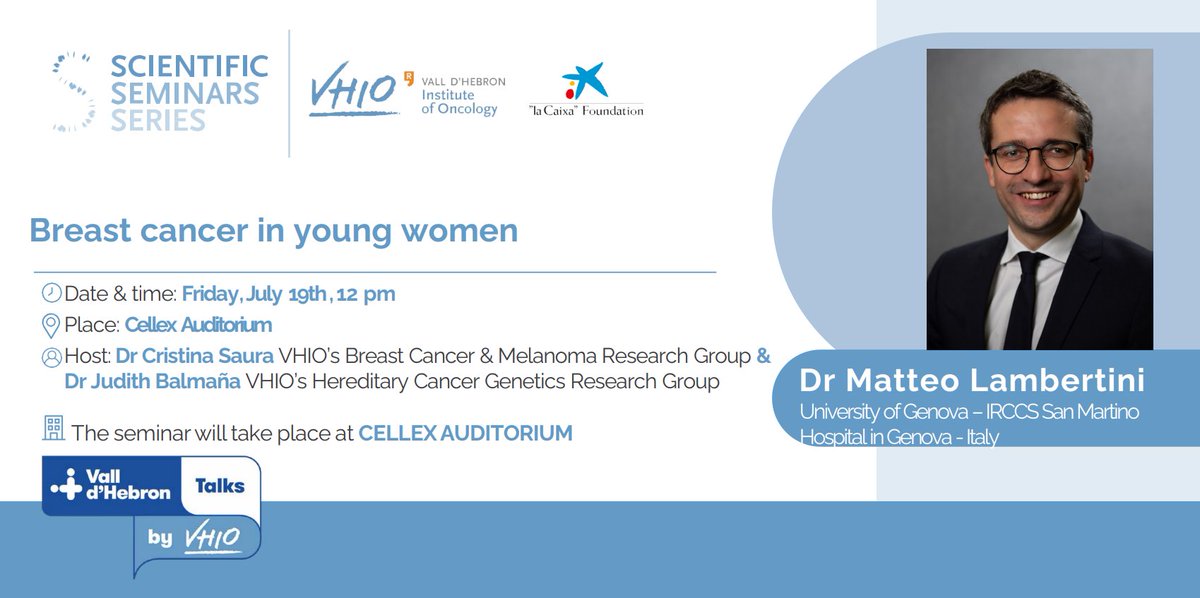 SCIENTIFIC SEMINARS SERIES

VHIO VALL D'HEBRON Institute of Oncology

"la Caixa" Foundation

Breast cancer in young women

Date & time: Friday, July 19th, 12 pm

Place: Cellex Auditorium

Host: Dr Cristina Saura VHIO's Breast Cancer & Melanoma Research Group & Dr Judith Balmaña VHIO's Hereditary Cancer Genetics Research Group

The seminar will take place at CELLEX AUDITORIUM

Vall d'Hebron Talks by VHIO

Dr Matteo Lambertini

University of Genova – IRCCS San Martino Hospital in Genova - Italy